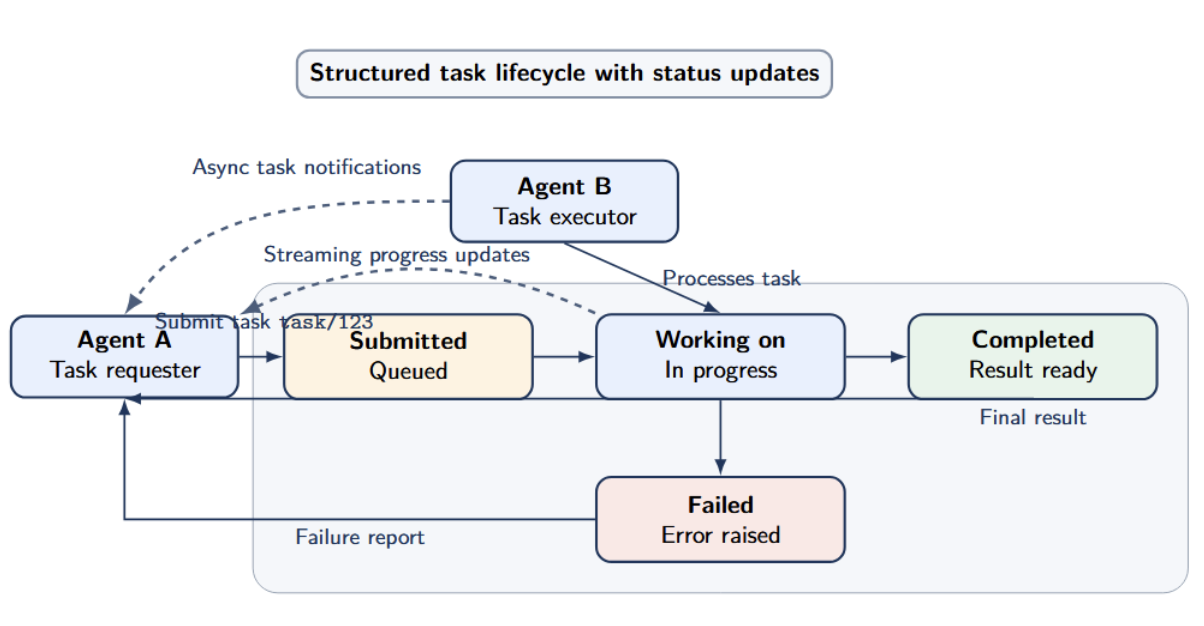 Structured task lifecycle with status updates

Async task notifications

Agent B
Task executor

Streaming progress updates

Processes task

Submit task task/123

Agent A
Task requester

Submitted
Queued

Working on
In progress

Completed
Result ready

Final result

Failed
Error raised

Failure report